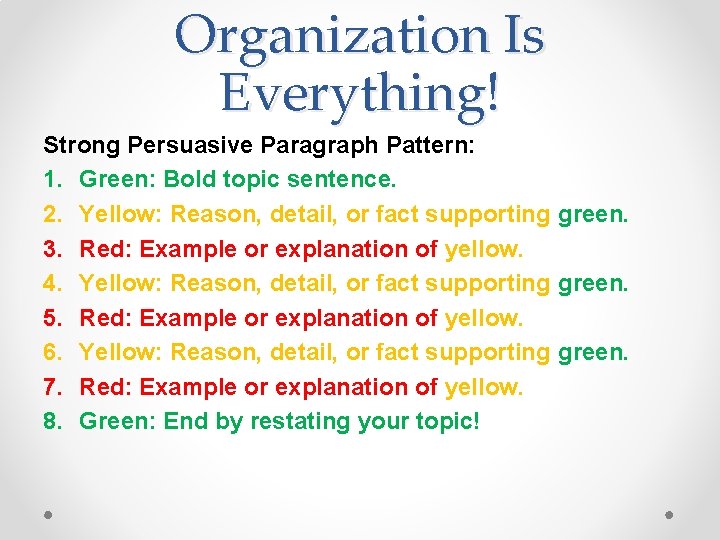 Organization Is Everything!

Strong Persuasive Paragraph Pattern:

1. Green: Bold topic sentence.
2. Yellow: Reason, detail, or fact supporting green.
3. Red: Example or explanation of yellow.
4. Yellow: Reason, detail, or fact supporting green.
5. Red: Example or explanation of yellow.
6. Yellow: Reason, detail, or fact supporting green.
7. Red: Example or explanation of yellow.
8. Green: End by restating your topic!